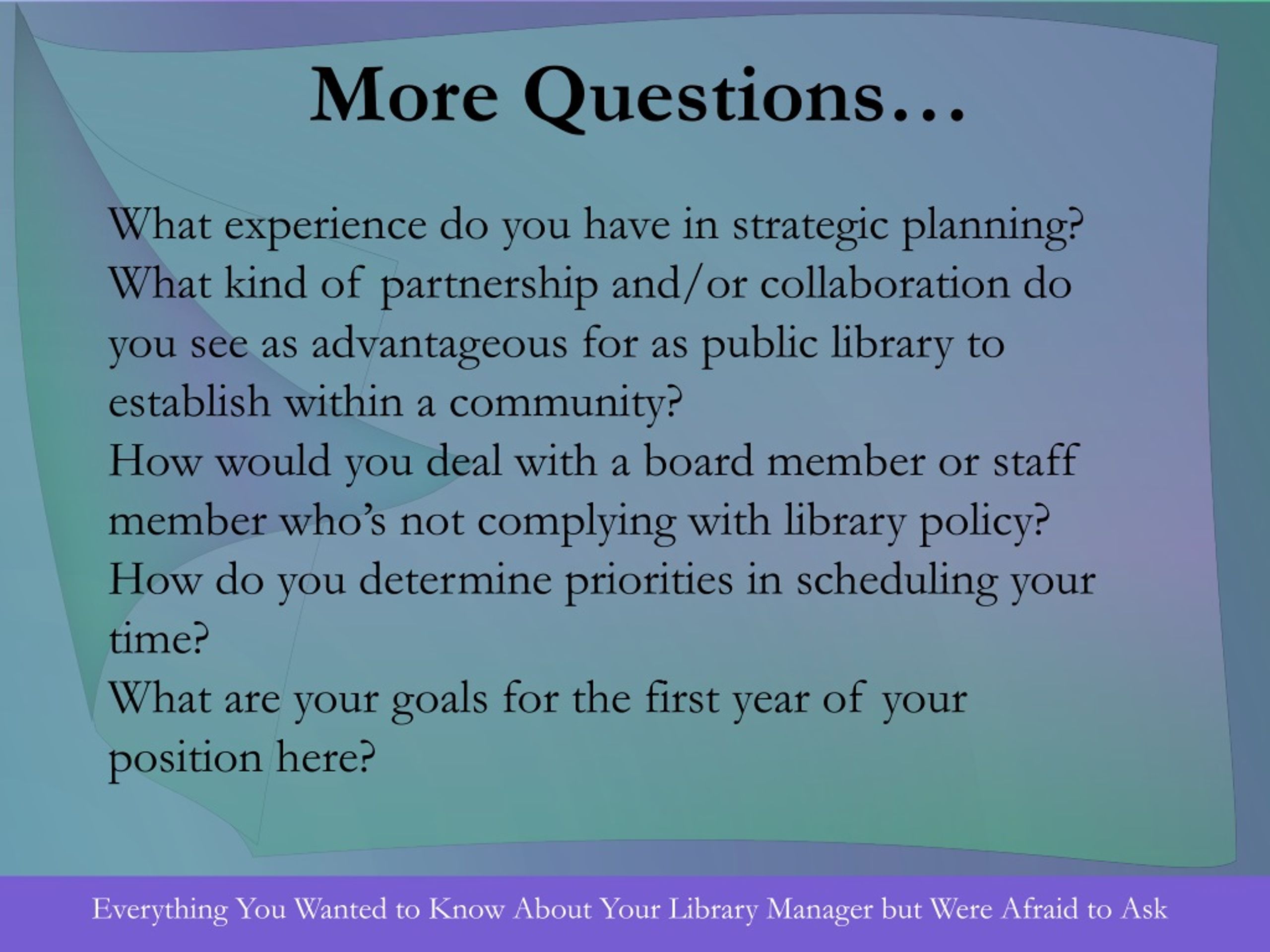 More Questions…

What experience do you have in strategic planning?
What kind of partnership and/or collaboration do you see as advantageous for as public library to establish within a community?
How would you deal with a board member or staff member who's not complying with library policy?
How do you determine priorities in scheduling your time?
What are your goals for the first year of your position here?

Everything You Wanted to Know About Your Library Manager but Were Afraid to Ask